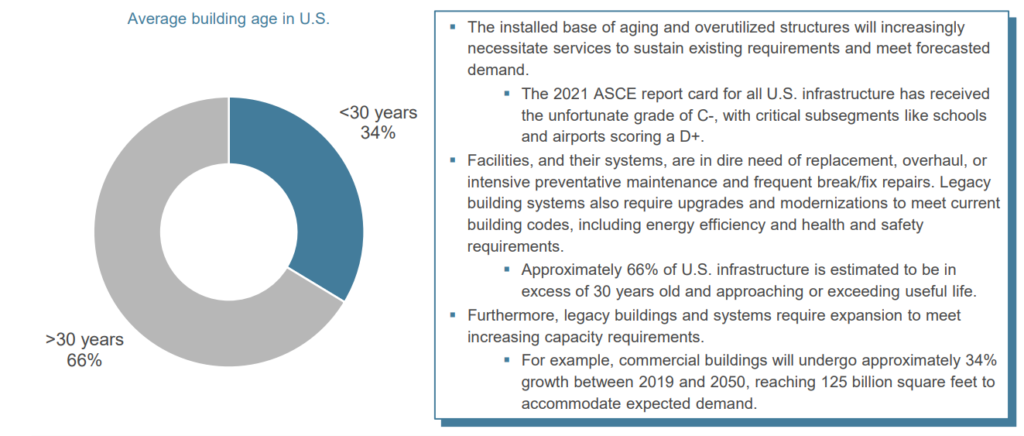 Average building age in U.S.

<30 years
34%

>30 years
66%

▪ The installed base of aging and overutilized structures will increasingly necessitate services to sustain existing requirements and meet forecasted demand.

▪ The 2021 ASCE report card for all U.S. infrastructure has received the unfortunate grade of C-, with critical subsegments like schools and airports scoring a D+.

▪ Facilities, and their systems, are in dire need of replacement, overhaul, or intensive preventative maintenance and frequent break/fix repairs. Legacy building systems also require upgrades and modernizations to meet current building codes, including energy efficiency and health and safety requirements.

▪ Approximately 66% of U.S. infrastructure is estimated to be in excess of 30 years old and approaching or exceeding useful life.

▪ Furthermore, legacy buildings and systems require expansion to meet increasing capacity requirements.

▪ For example, commercial buildings will undergo approximately 34% growth between 2019 and 2050, reaching 125 billion square feet to accommodate expected demand.